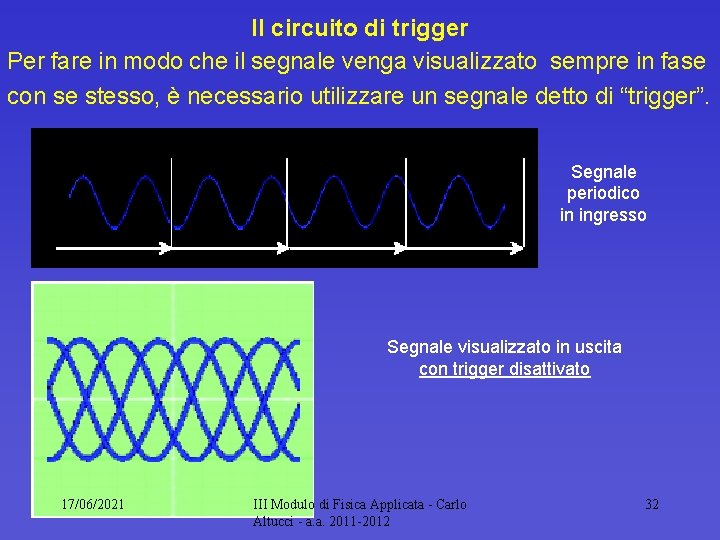 Il circuito di trigger

Per fare in modo che il segnale venga visualizzato sempre in fase con se stesso, è necessario utilizzare un segnale detto di “trigger”.

Segnale periodico in ingresso

Segnale visualizzato in uscita con trigger disattivato

17/06/2021

III Modulo di Fisica Applicata - Carlo Altucci - a.a. 2011-2012

32